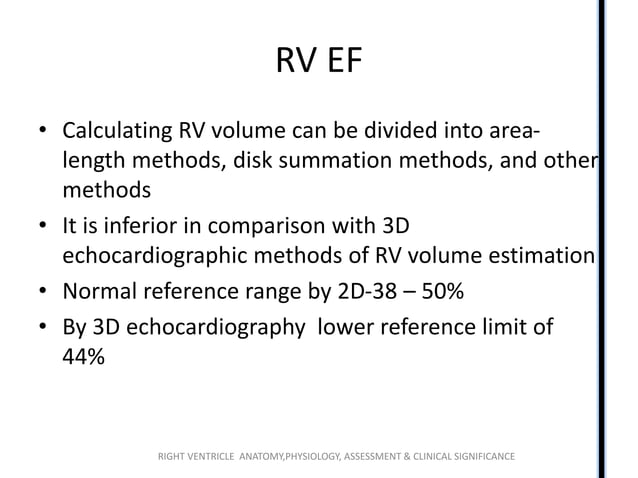 RV EF

• Calculating RV volume can be divided into area-length methods, disk summation methods, and other methods
• It is inferior in comparison with 3D echocardiographic methods of RV volume estimation
• Normal reference range by 2D-38 – 50%
• By 3D echocardiography lower reference limit of 44%

RIGHT VENTRICLE ANATOMY,PHYSIOLOGY, ASSESSMENT & CLINICAL SIGNIFICANCE